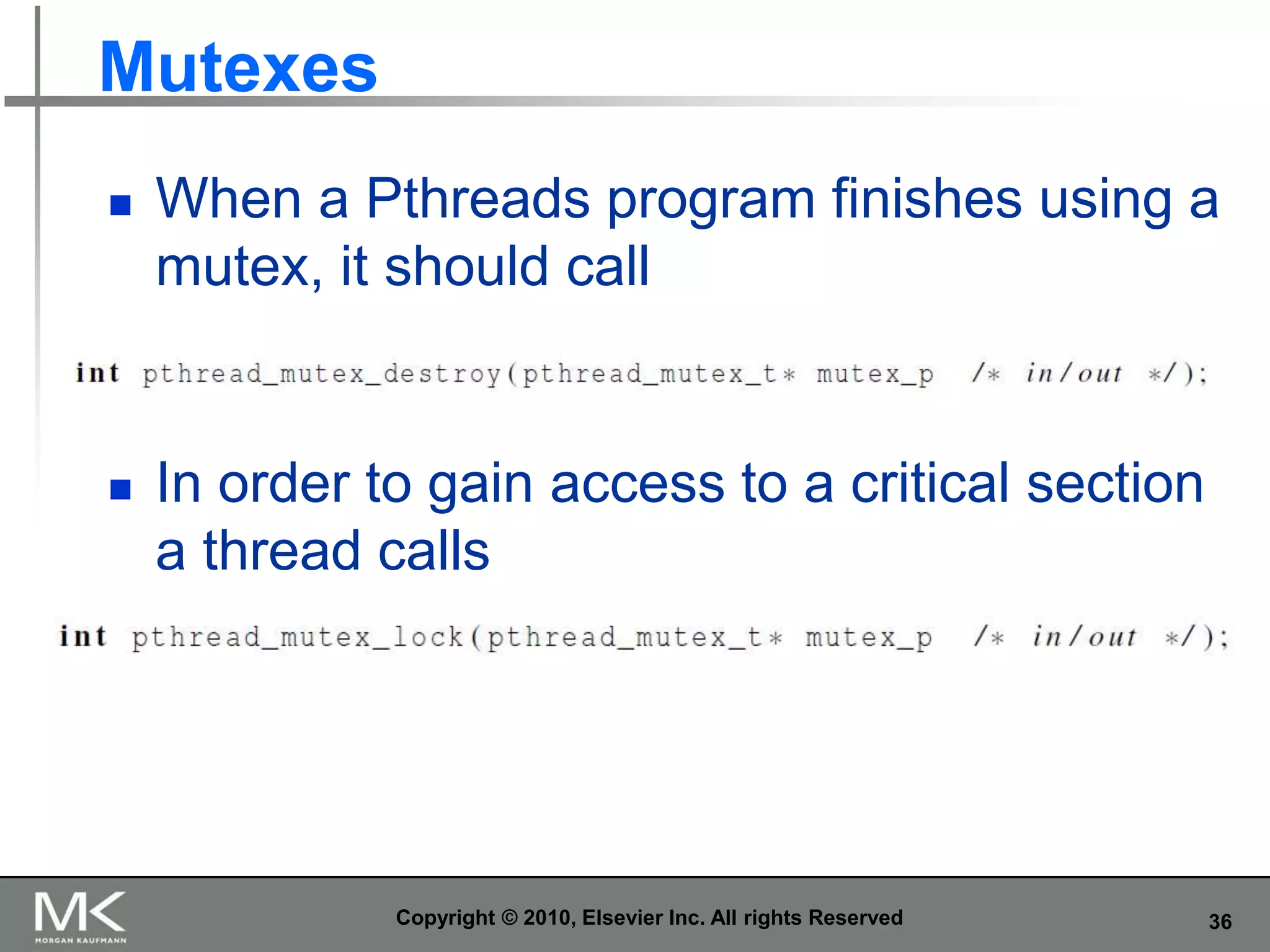 Mutexes

When a Pthreads program finishes using a mutex, it should call

int pthread_mutex_destroy(pthread_mutex_t* mutex_p /* in/out */);

In order to gain access to a critical section a thread calls

int pthread_mutex_lock(pthread_mutex_t* mutex_p /* in/out */);

MK
MORGAN KAUFMANN

Copyright © 2010, Elsevier Inc. All rights Reserved

36